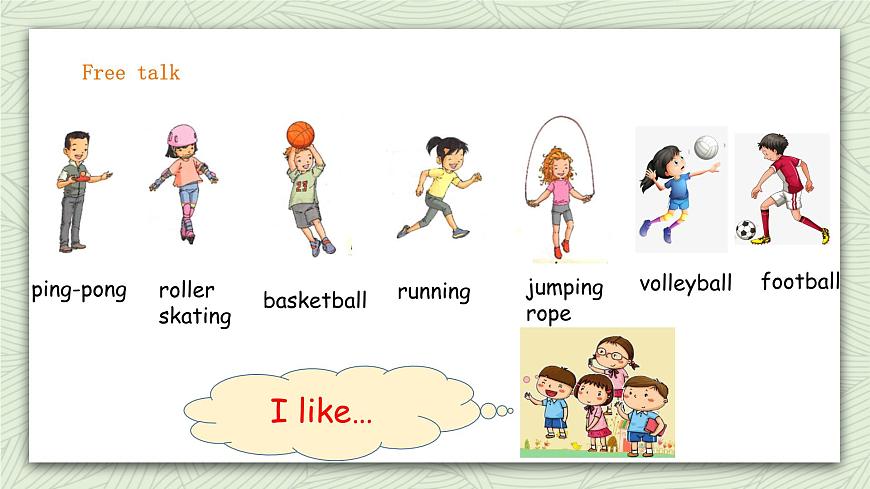 Free talk

ping-pong

roller skating

basketball

running

jumping rope

volleyball

football

I like…